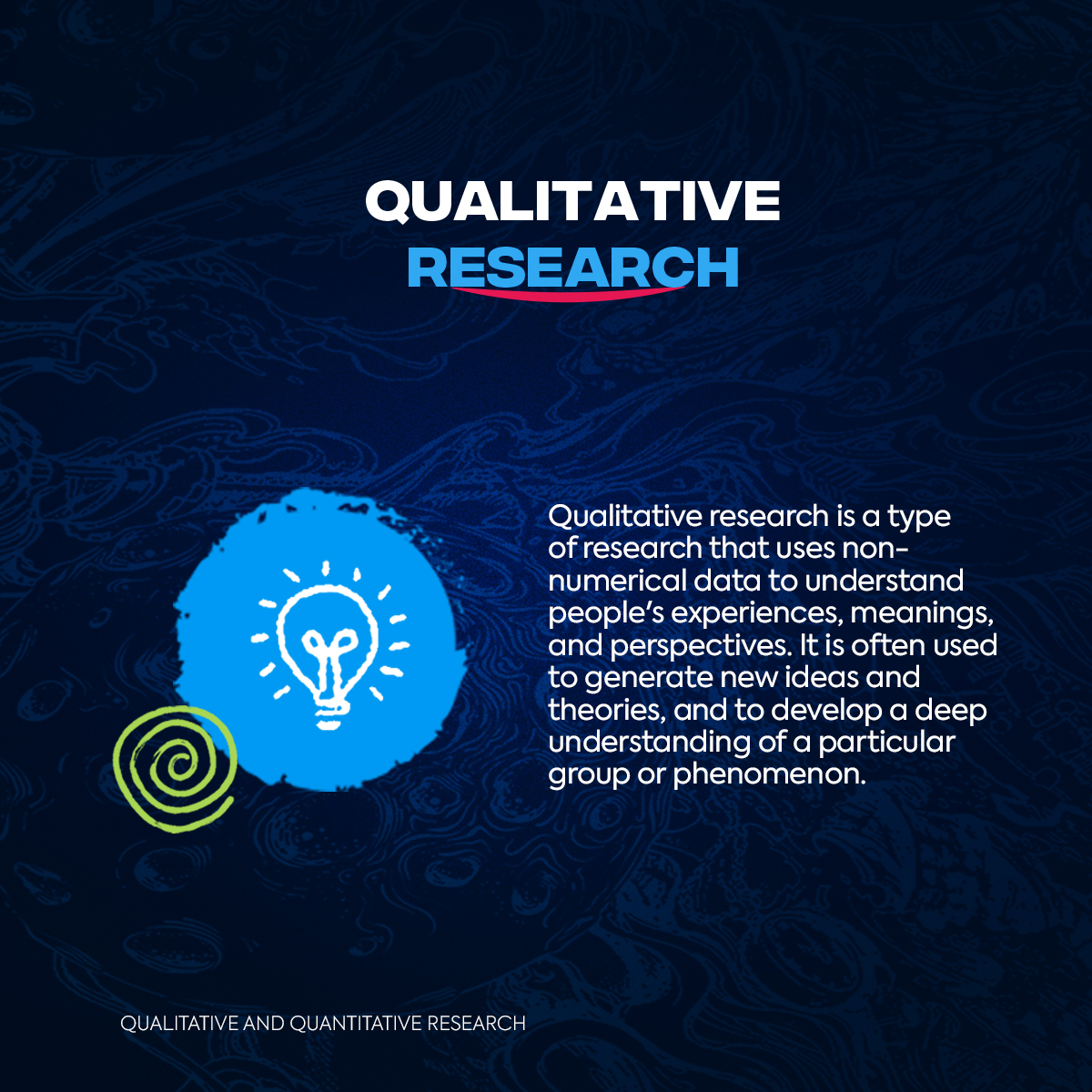 QUALITATIVE
RESEARCH

Qualitative research is a type of research that uses non-numerical data to understand people's experiences, meanings, and perspectives. It is often used to generate new ideas and theories, and to develop a deep understanding of a particular group or phenomenon.

QUALITATIVE AND QUANTITATIVE RESEARCH